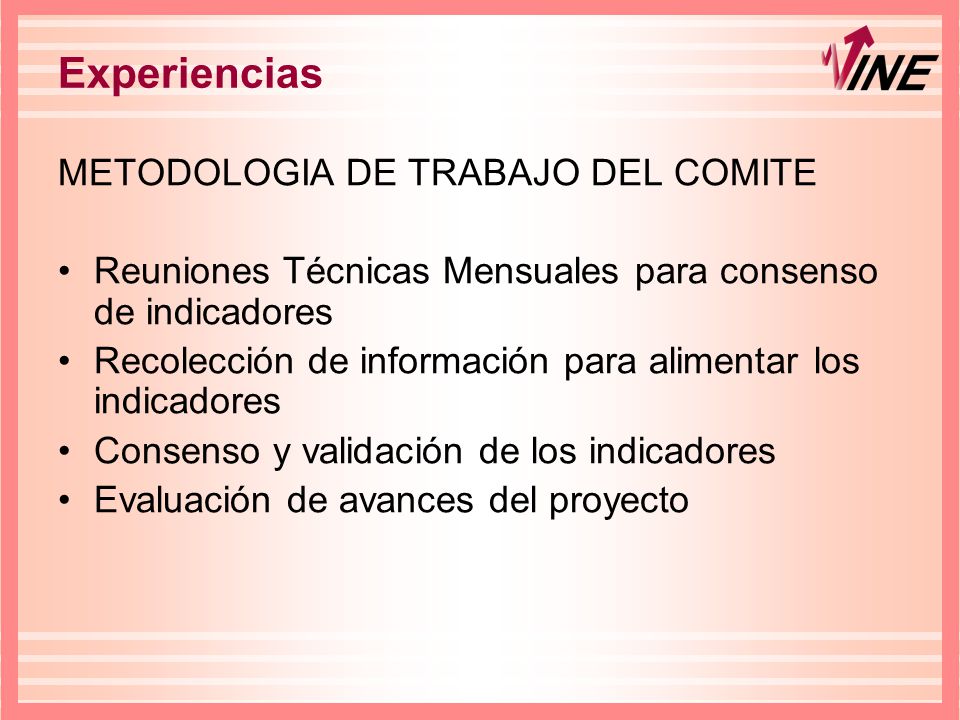 Experiencias

INE

METODOLOGIA DE TRABAJO DEL COMITE

• Reuniones Técnicas Mensuales para consenso de indicadores
• Recolección de información para alimentar los indicadores
• Consenso y validación de los indicadores
• Evaluación de avances del proyecto